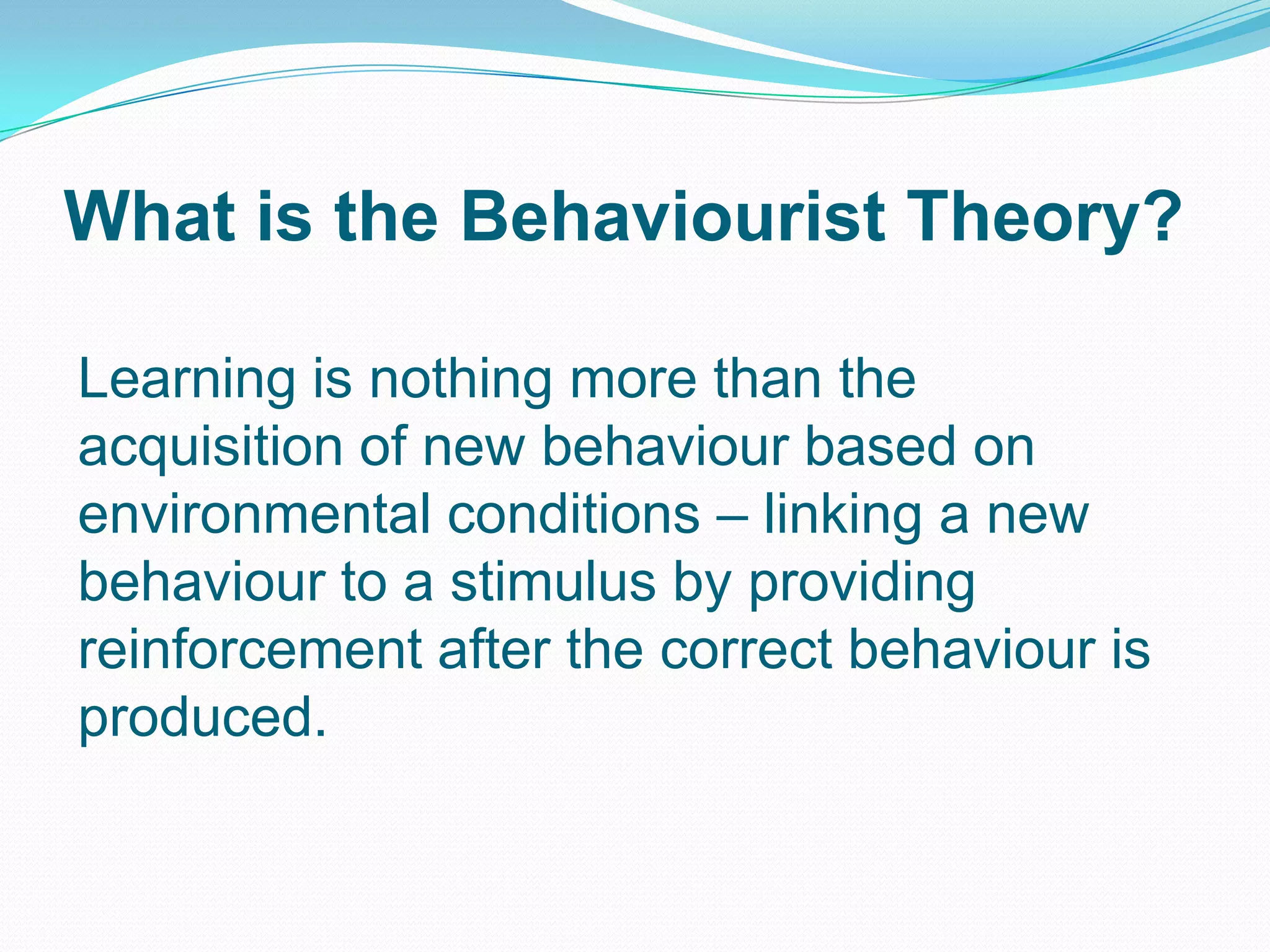 What is the Behaviourist Theory?

Learning is nothing more than the acquisition of new behaviour based on environmental conditions – linking a new behaviour to a stimulus by providing reinforcement after the correct behaviour is produced.